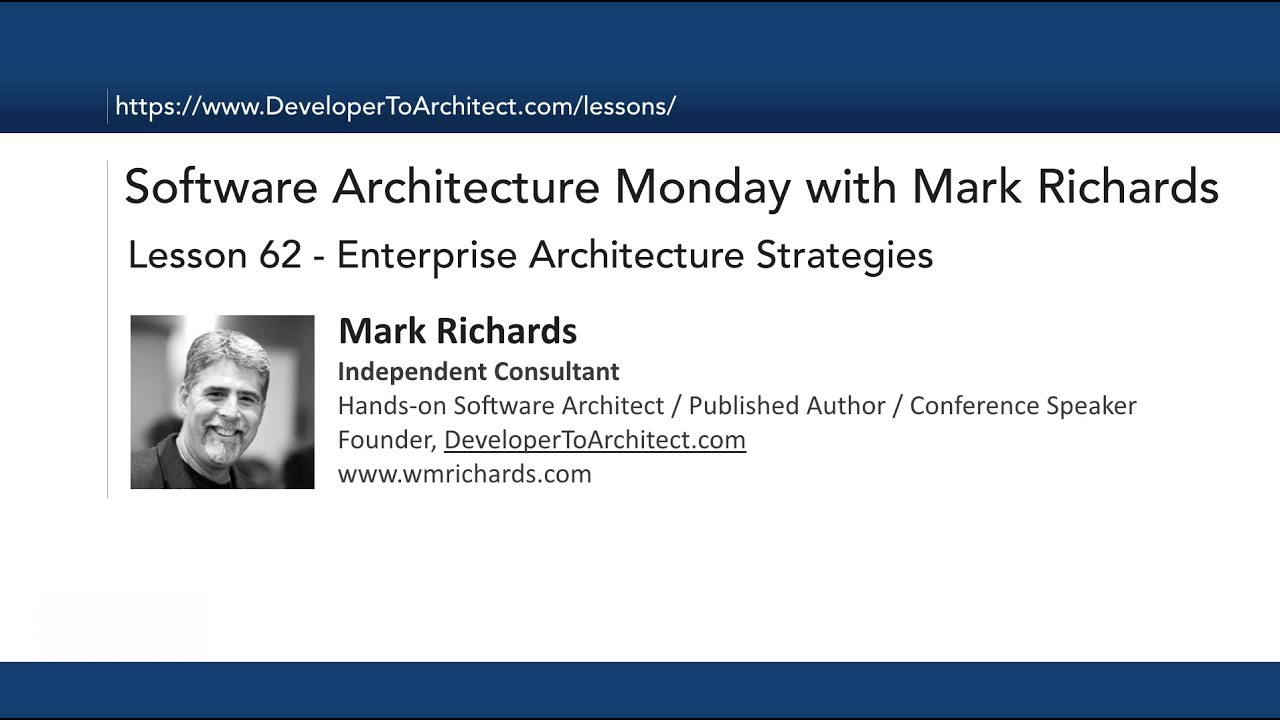 https://www.DeveloperToArchitect.com/lessons/

Software Architecture Monday with Mark Richards

Lesson 62 - Enterprise Architecture Strategies

Mark Richards
Independent Consultant
Hands-on Software Architect / Published Author / Conference Speaker
Founder, DeveloperToArchitect.com
www.wmrichards.com